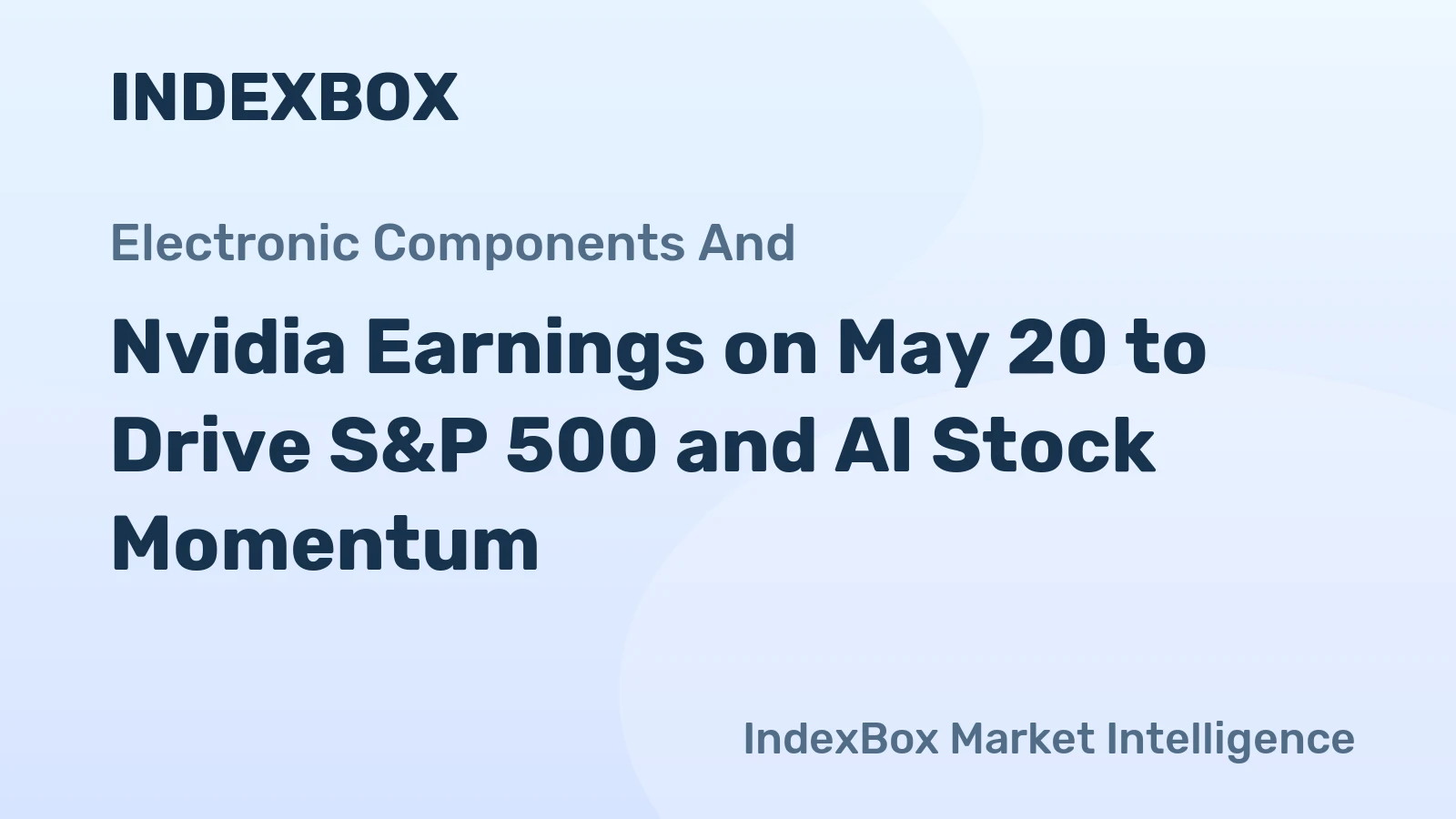 INDEXBOX

Electronic Components And

Nvidia Earnings on May 20 to Drive S&P 500 and AI Stock Momentum

IndexBox Market Intelligence